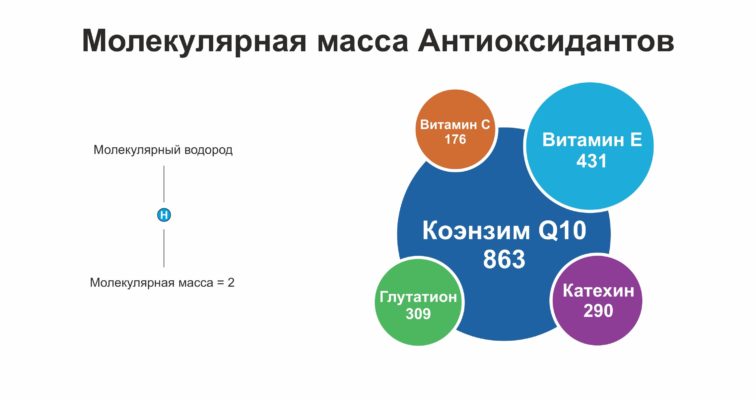 Молекулярная масса Антиоксидантов

Молекулярный водород

H

Молекулярная масса = 2

Витамин С
176

Витамин Е
431

Коэнзим Q10
863

Глутатион
309

Катехин
290